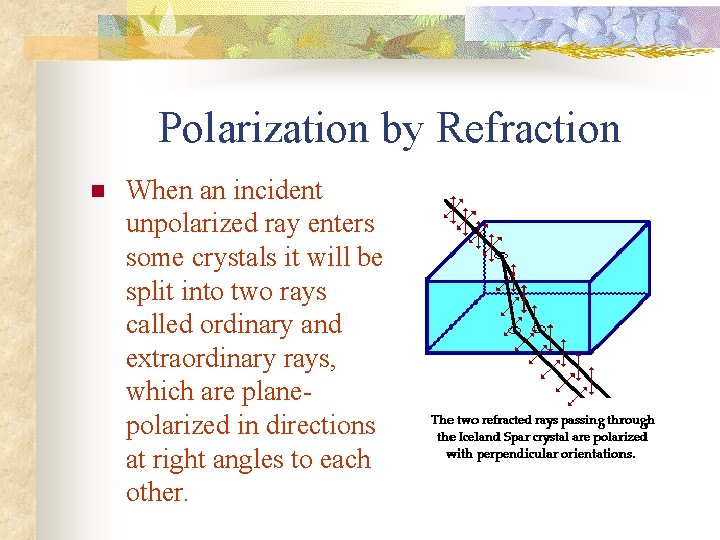 Polarization by Refraction

When an incident unpolarized ray enters some crystals it will be split into two rays called ordinary and extraordinary rays, which are plane-polarized in directions at right angles to each other.

The two refracted rays passing through the Iceland Spar crystal are polarized with perpendicular orientations.